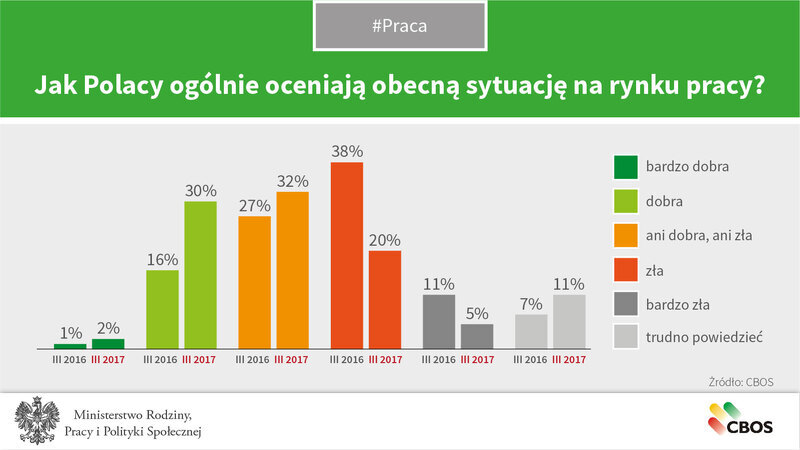 #Praca

Jak Polacy ogólnie oceniają obecną sytuację na rynku pracy?

1% 2%
III 2016 III 2017

16% 30%
III 2016 III 2017

27% 32%
III 2016 III 2017

38% 20%
III 2016 III 2017

11% 5%
III 2016 III 2017

7% 11%
III 2016 III 2017

bardzo dobra
dobra
ani dobra, ani zła
zła
bardzo zła
trudno powiedzieć

Źródło: CBOS

Ministerstwo Rodziny, Pracy i Polityki Społecznej

CBOS